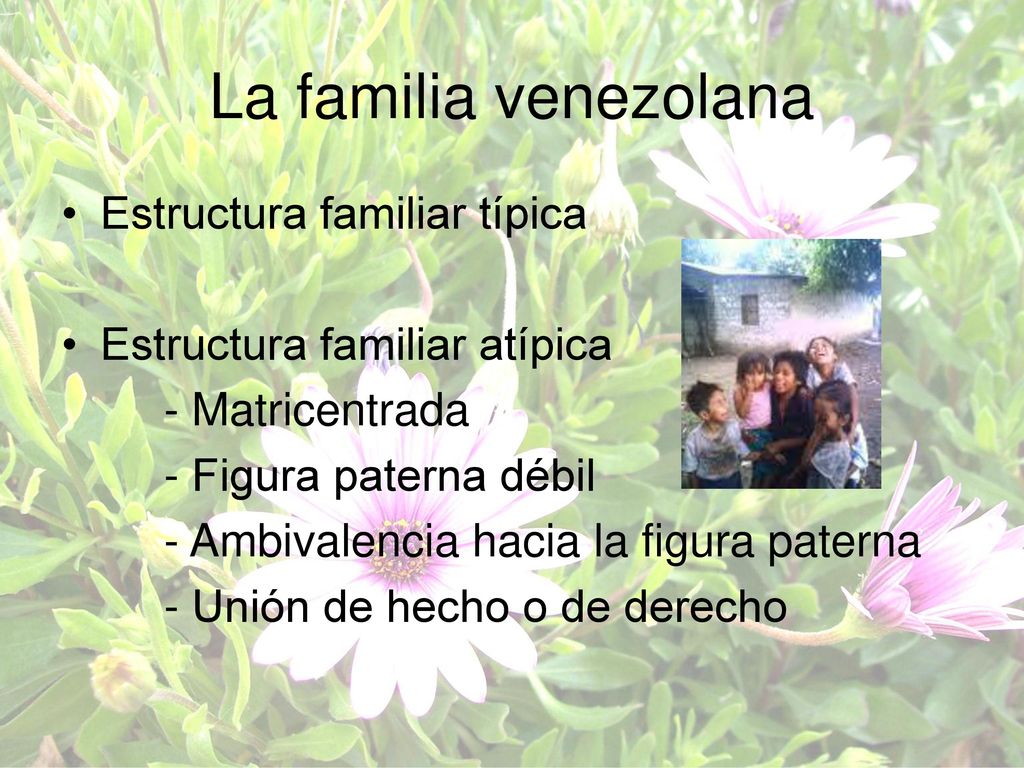 La familia venezolana

• Estructura familiar típica

• Estructura familiar atípica
- Matricentrada
- Figura paterna débil
- Ambivalencia hacia la figura paterna
- Unión de hecho o de derecho